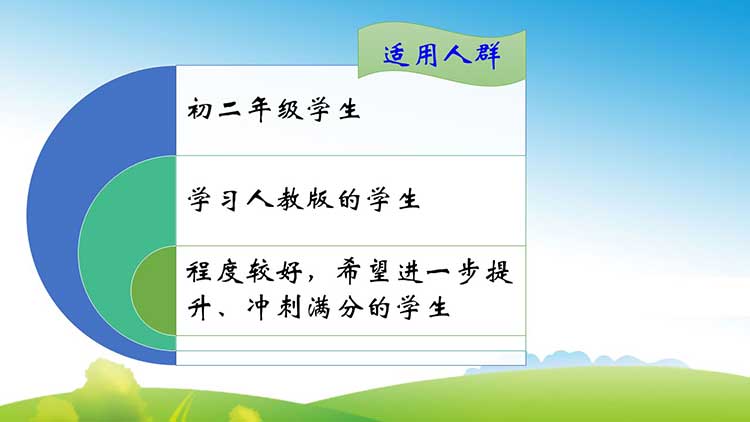 适用人群

初二年级学生

学习人教版的学生

程度较好，希望进一步提升、冲刺满分的学生